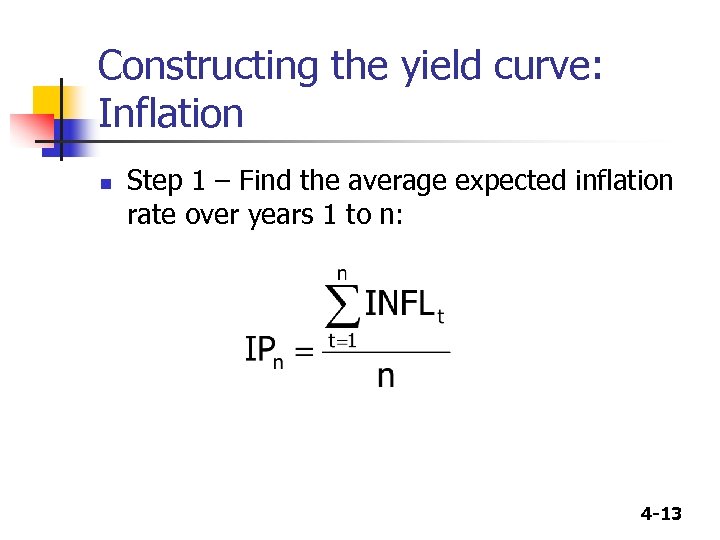 Constructing the yield curve: Inflation

Step 1 – Find the average expected inflation rate over years 1 to n:

$IP_n = \frac{\sum_{t=1}^{n} INFL_t}{n}$

4-13